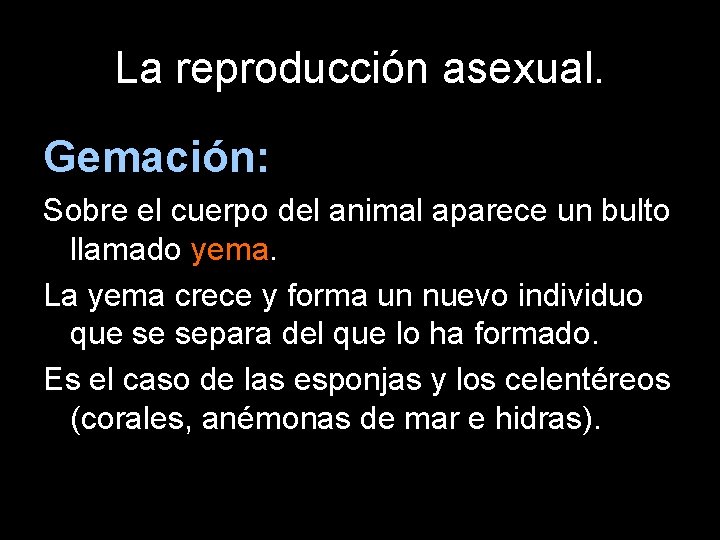 La reproducción asexual.

Gemación:

Sobre el cuerpo del animal aparece un bulto llamado yema.

La yema crece y forma un nuevo individuo que se separa del que lo ha formado.

Es el caso de las esponjas y los celentéreos (corales, anémonas de mar e hidras).